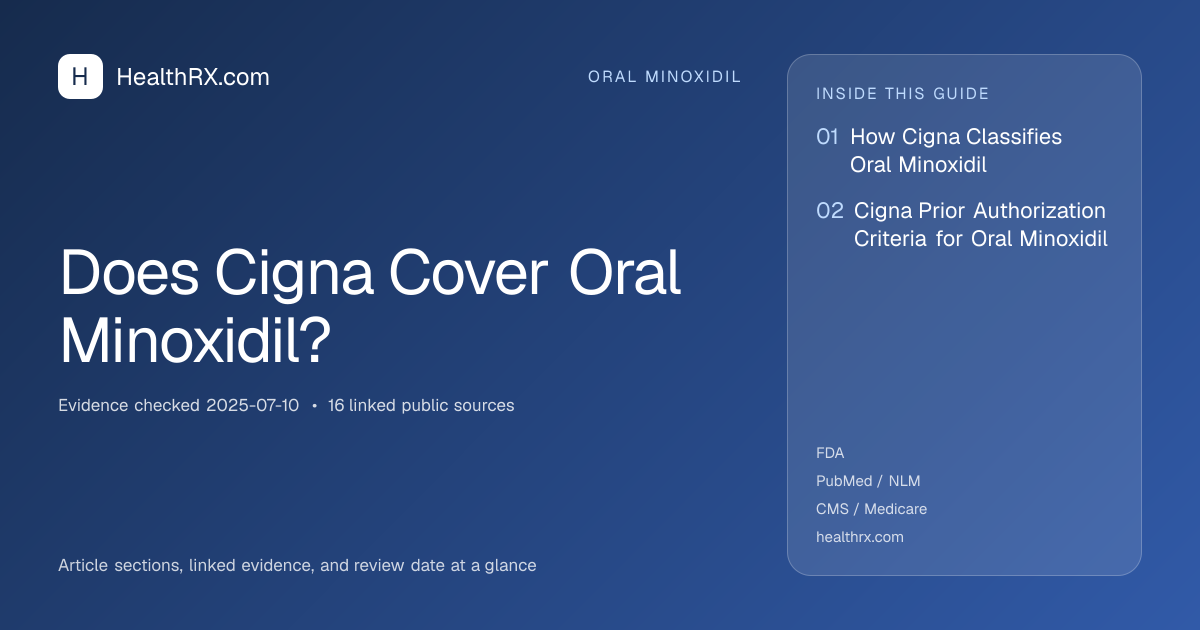 H HealthRX.com

ORAL MINOXIDIL

Does Cigna Cover Oral Minoxidil?

Evidence checked 2025-07-10 • 16 linked public sources

Article sections, linked evidence, and review date at a glance

INSIDE THIS GUIDE

01 How Cigna Classifies Oral Minoxidil

02 Cigna Prior Authorization Criteria for Oral Minoxidil

FDA
PubMed / NLM
CMS / Medicare
healthrx.com